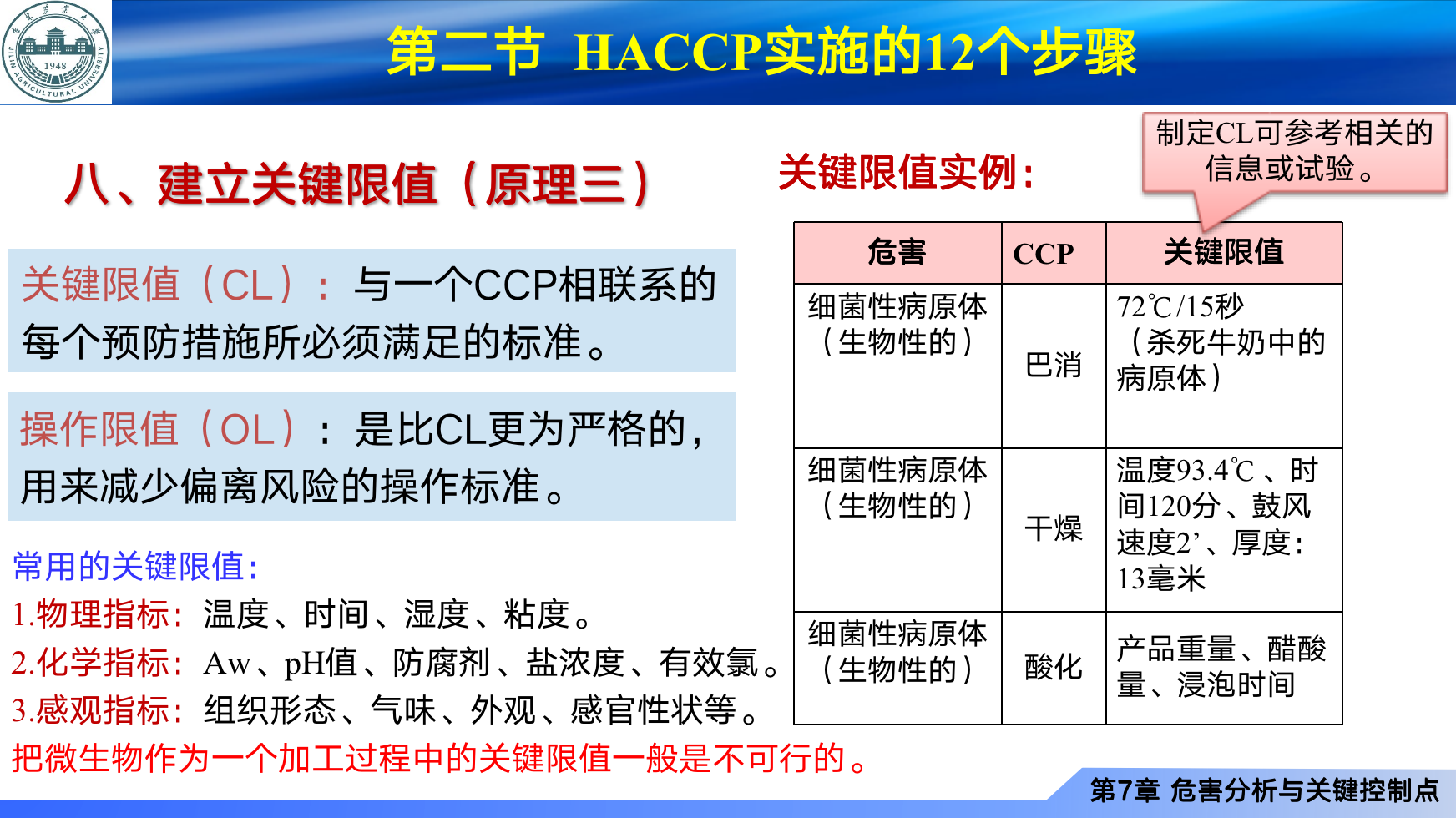 1948
JILIN AGRICULTURAL UNIVERSITY

第二节 HACCP实施的12个步骤

八、建立关键限值（原理三）

关键限值（CL）：与一个CCP相联系的每个预防措施所必须满足的标准。

操作限值（OL）：是比CL更为严格的，用来减少偏离风险的操作标准。

常用的关键限值：
1.物理指标：温度、时间、湿度、粘度。
2.化学指标：Aw、pH值、防腐剂、盐浓度、有效氯。
3.感观指标：组织形态、气味、外观、感官性状等。
把微生物作为一个加工过程中的关键限值一般是不可行的。

关键限值实例：

制定CL可参考相关的信息或试验。

| 危害 | CCP | 关键限值 |
|---|---|---|
| 细菌性病原体（生物性的） | 巴消 | 72℃/15秒（杀死牛奶中的病原体） |
| 细菌性病原体（生物性的） | 干燥 | 温度93.4℃、时间120分、鼓风速度2’、厚度：13毫米 |
| 细菌性病原体（生物性的） | 酸化 | 产品重量、醋酸量、浸泡时间 |

第7章 危害分析与关键控制点